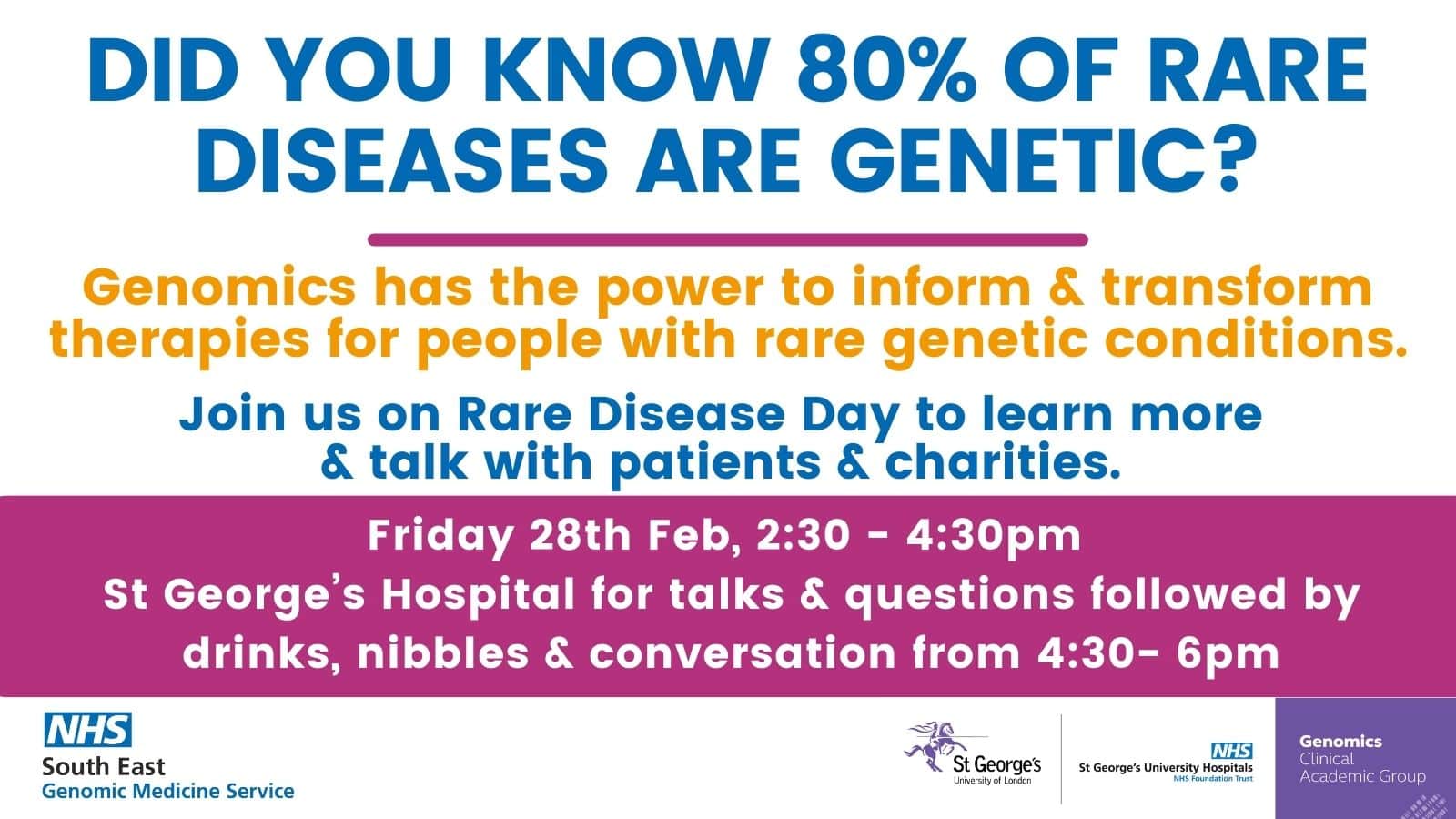 DID YOU KNOW 80% OF RARE DISEASES ARE GENETIC?

Genomics has the power to inform & transform therapies for people with rare genetic conditions.

Join us on Rare Disease Day to learn more & talk with patients & charities.

Friday 28th Feb, 2:30 - 4:30pm

St George's Hospital for talks & questions followed by drinks, nibbles & conversation from 4:30- 6pm

NHS
South East
Genomic Medicine Service

St George's
University of London

NHS
St George's University Hospitals
NHS Foundation Trust

Genomics
Clinical
Academic Group